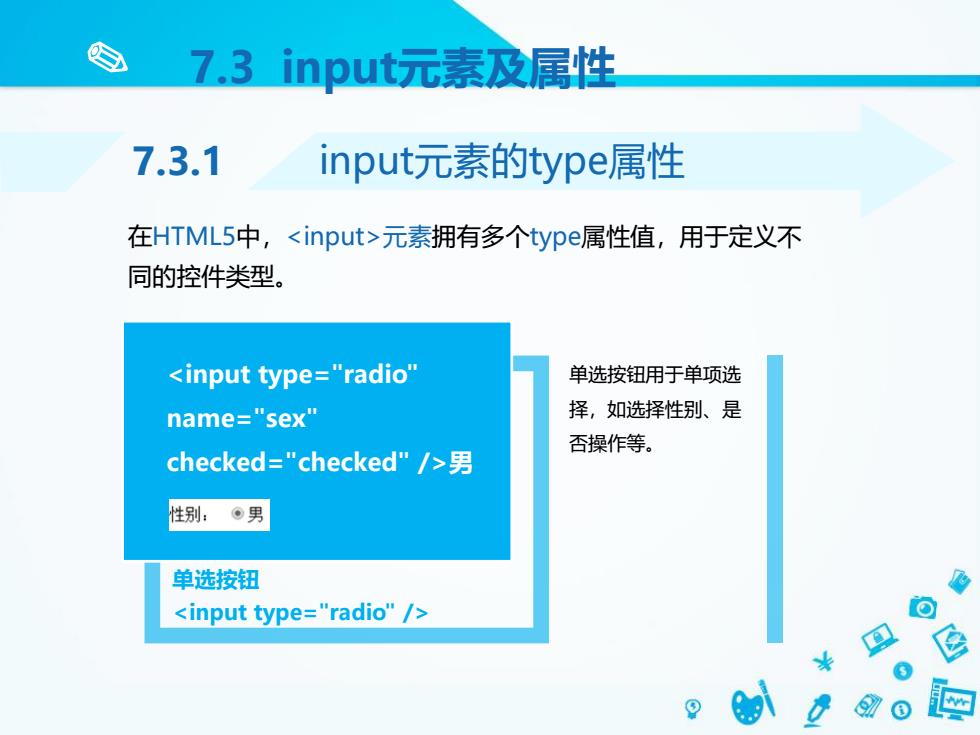 7.3 input元素及属性

7.3.1 input元素的type属性

在HTML5中，<input>元素拥有多个type属性值，用于定义不同的控件类型。

<input type="radio" name="sex" checked="checked" />男

性别： 男

单选按钮
<input type="radio" />

单选按钮用于单项选择，如选择性别、是否操作等。